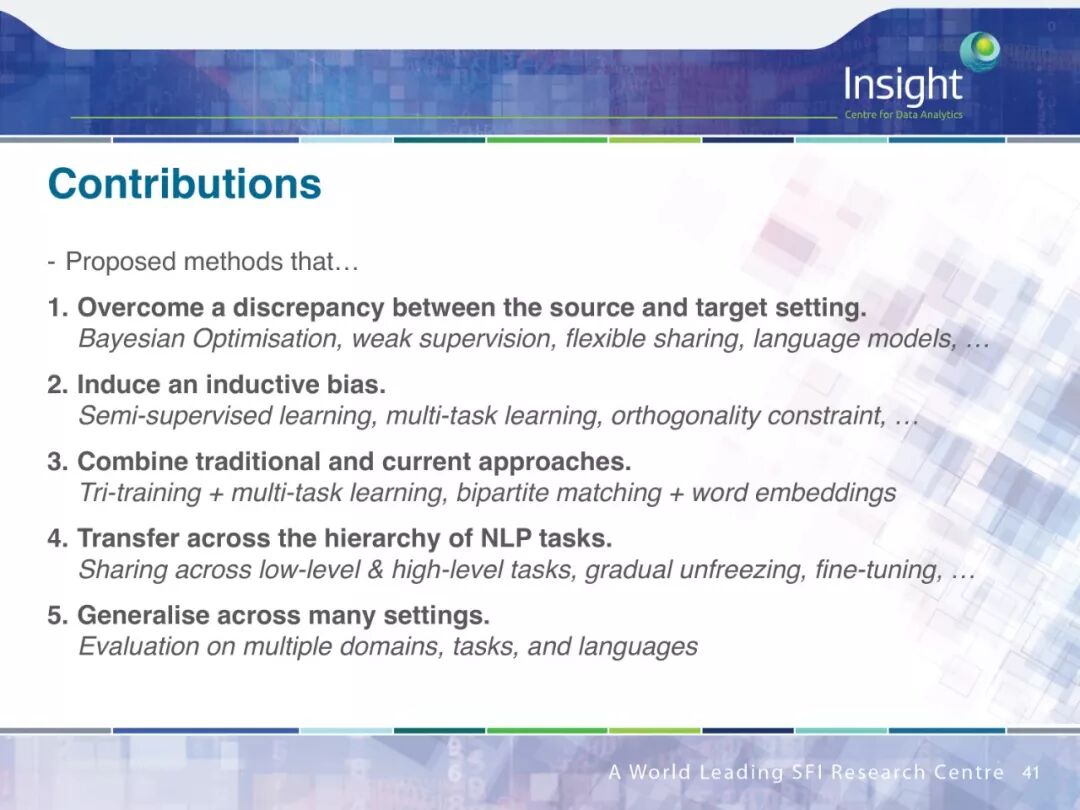 Insight
Centre for Data Analytics

Contributions

- Proposed methods that…

1. Overcome a discrepancy between the source and target setting.
Bayesian Optimisation, weak supervision, flexible sharing, language models, …

2. Induce an inductive bias.
Semi-supervised learning, multi-task learning, orthogonality constraint, …

3. Combine traditional and current approaches.
Tri-training + multi-task learning, bipartite matching + word embeddings

4. Transfer across the hierarchy of NLP tasks.
Sharing across low-level & high-level tasks, gradual unfreezing, fine-tuning, …

5. Generalise across many settings.
Evaluation on multiple domains, tasks, and languages

A World Leading SFI Research Centre 41